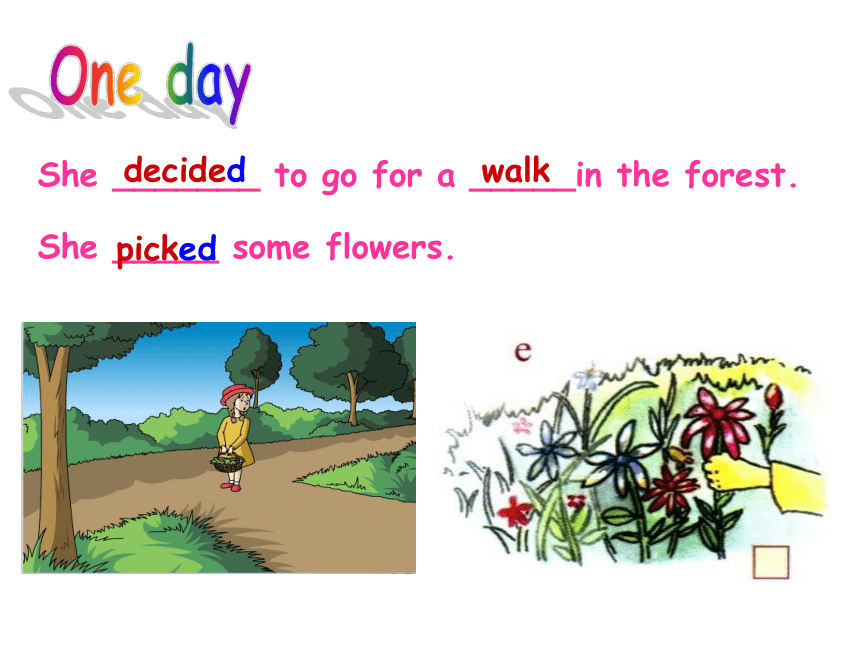 One day

She decided to go for a walk in the forest.

She picked some flowers.

e